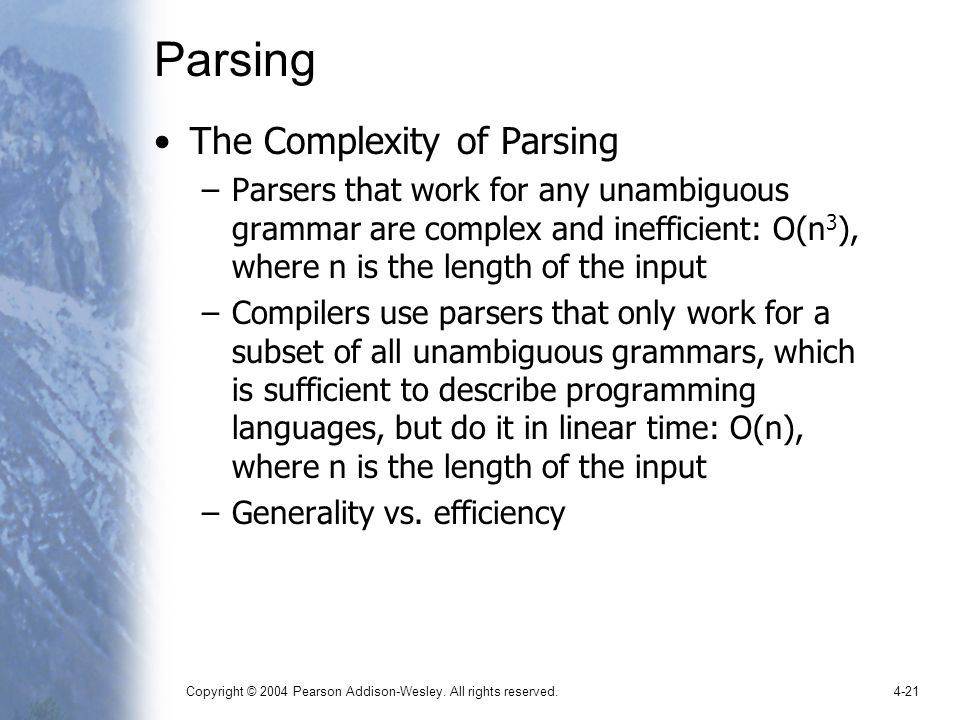 Parsing

• The Complexity of Parsing

– Parsers that work for any unambiguous grammar are complex and inefficient: $O(n^3)$, where n is the length of the input

– Compilers use parsers that only work for a subset of all unambiguous grammars, which is sufficient to describe programming languages, but do it in linear time: $O(n)$, where n is the length of the input

– Generality vs. efficiency

Copyright © 2004 Pearson Addison-Wesley. All rights reserved.

4-21